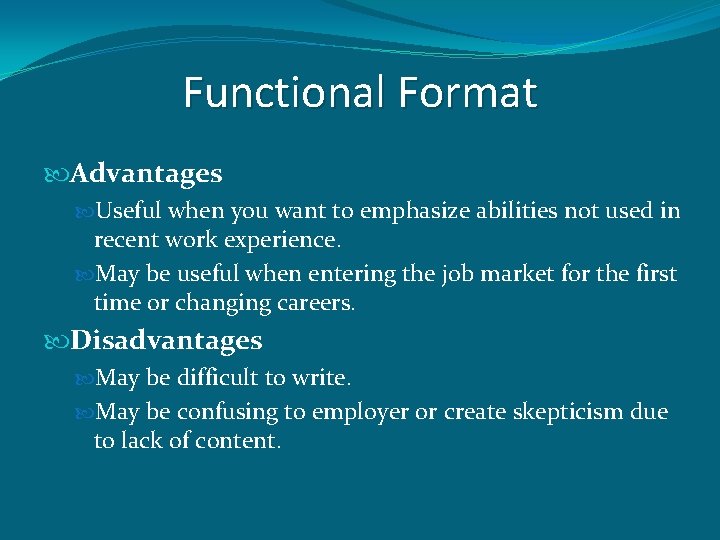 Functional Format

Advantages

Useful when you want to emphasize abilities not used in recent work experience.

May be useful when entering the job market for the first time or changing careers.

Disadvantages

May be difficult to write.

May be confusing to employer or create skepticism due to lack of content.